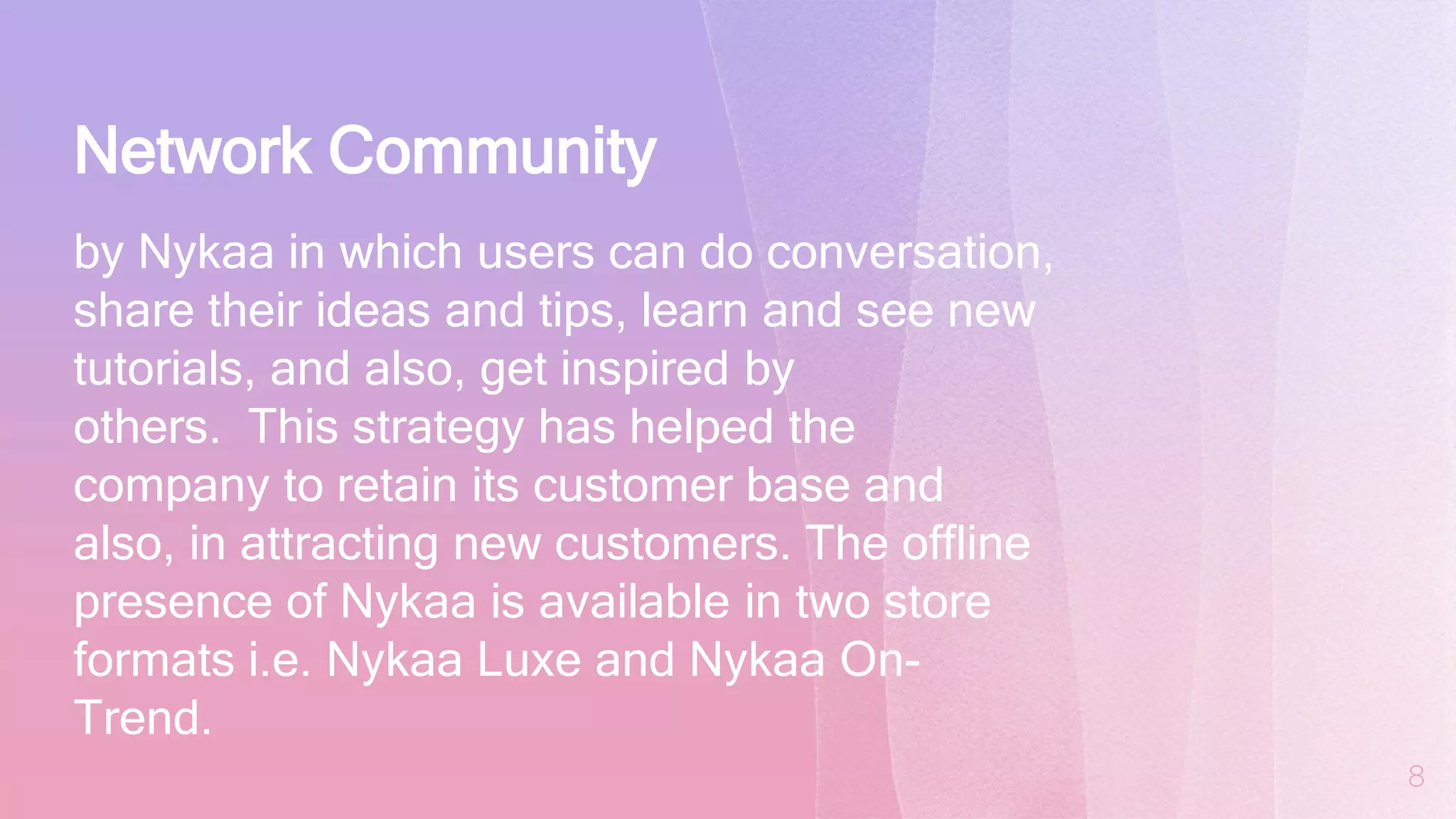 Network Community

by Nykaa in which users can do conversation, share their ideas and tips, learn and see new tutorials, and also, get inspired by others.  This strategy has helped the company to retain its customer base and also, in attracting new customers. The offline presence of Nykaa is available in two store formats i.e. Nykaa Luxe and Nykaa On-Trend.

8